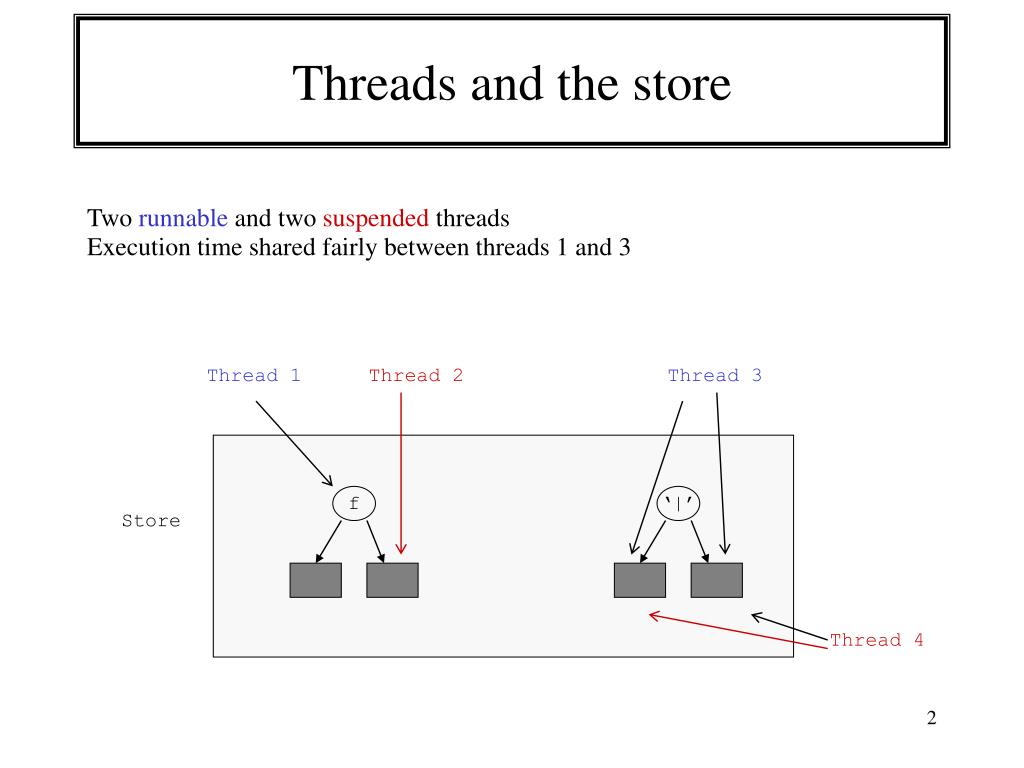 Threads and the store

Two runnable and two suspended threads
Execution time shared fairly between threads 1 and 3

Thread 1
Thread 2
Thread 3

Store

f

'|'

Thread 4

2